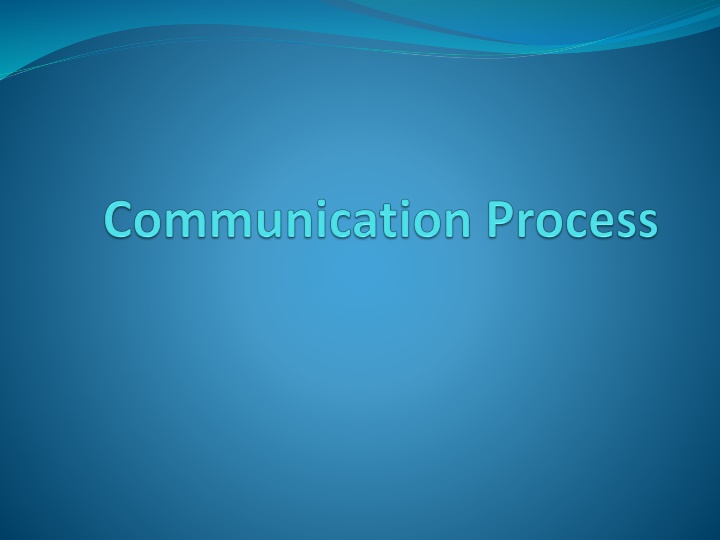 Communication Process